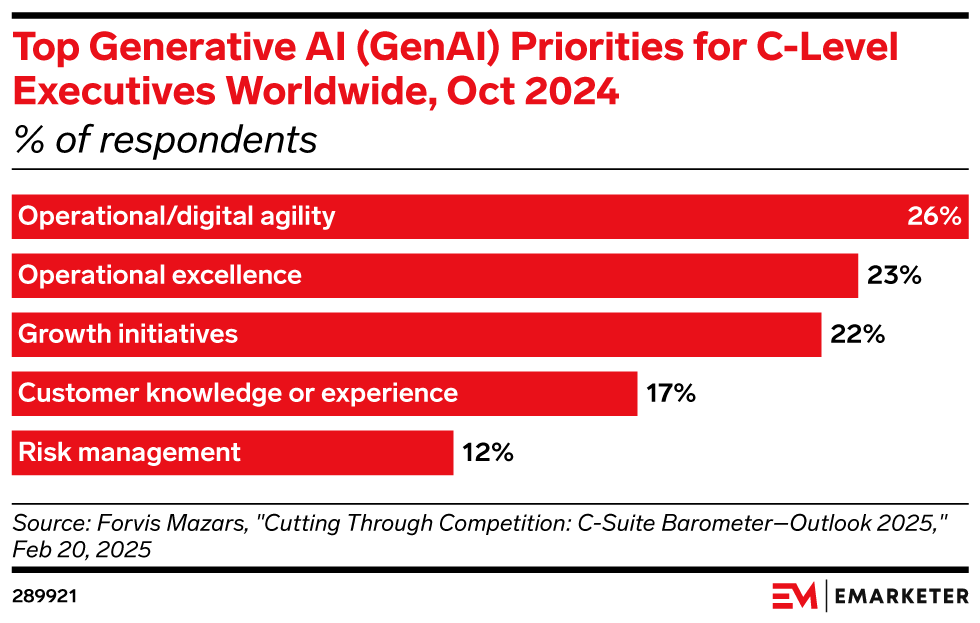 Top Generative AI (GenAI) Priorities for C-Level Executives Worldwide, Oct 2024
% of respondents

Operational/digital agility 26%
Operational excellence 23%
Growth initiatives 22%
Customer knowledge or experience 17%
Risk management 12%

Source: Forvis Mazars, "Cutting Through Competition: C-Suite Barometer—Outlook 2025," Feb 20, 2025

289921

EM | EMARKETER